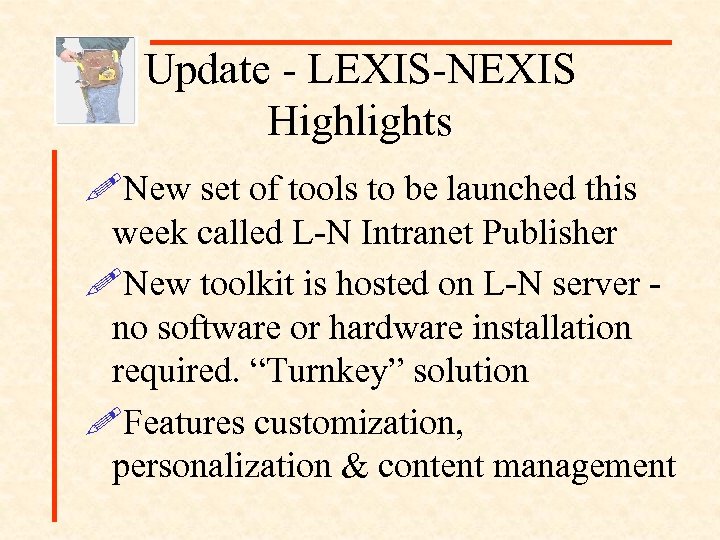 Update - LEXIS-NEXIS Highlights

New set of tools to be launched this week called L-N Intranet Publisher

New toolkit is hosted on L-N server - no software or hardware installation required. “Turnkey” solution

Features customization, personalization & content management